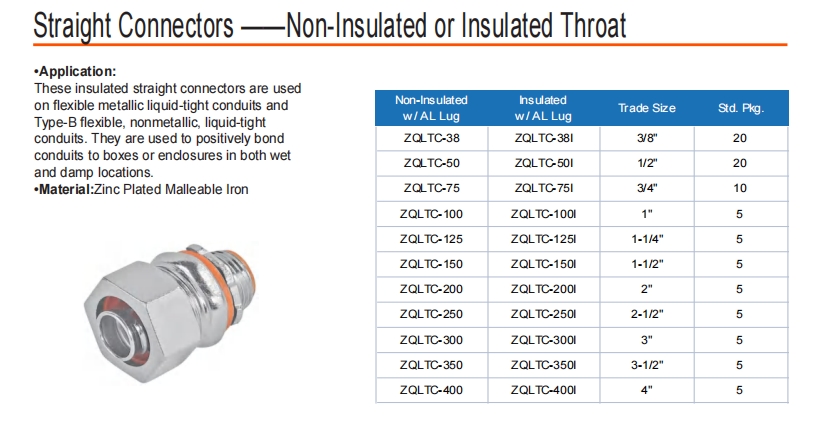 Straight Connectors ——Non-Insulated or Insulated Throat

•Application:
These insulated straight connectors are used on flexible metallic liquid-tight conduits and Type-B flexible, nonmetallic, liquid-tight conduits. They are used to positively bond conduits to boxes or enclosures in both wet and damp locations.
•Material:Zinc Plated Malleable Iron

| Non-Insulated w/ AL Lug | Insulated w/ AL Lug | Trade Size | Std. Pkg. |
|---|---|---|---|
| ZQLTC-38 | ZQLTC-38I | 3/8" | 20 |
| ZQLTC-50 | ZQLTC-50I | 1/2" | 20 |
| ZQLTC-75 | ZQLTC-75I | 3/4" | 10 |
| ZQLTC-100 | ZQLTC-100I | 1" | 5 |
| ZQLTC-125 | ZQLTC-125I | 1-1/4" | 5 |
| ZQLTC-150 | ZQLTC-150I | 1-1/2" | 5 |
| ZQLTC-200 | ZQLTC-200I | 2" | 5 |
| ZQLTC-250 | ZQLTC-250I | 2-1/2" | 5 |
| ZQLTC-300 | ZQLTC-300I | 3" | 5 |
| ZQLTC-350 | ZQLTC-350I | 3-1/2" | 5 |
| ZQLTC-400 | ZQLTC-400I | 4" | 5 |